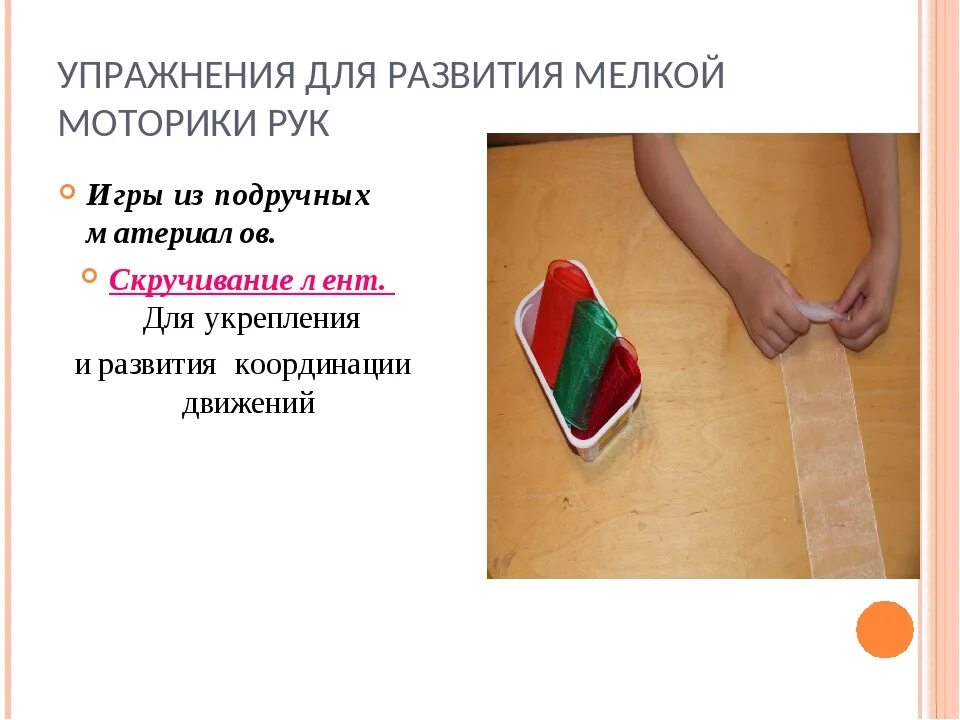 УПРАЖНЕНИЯ ДЛЯ РАЗВИТИЯ МЕЛКОЙ МОТОРИКИ РУК

Игры из подручных материалов.

Скручивание лент. Для укрепления и развития координации движений